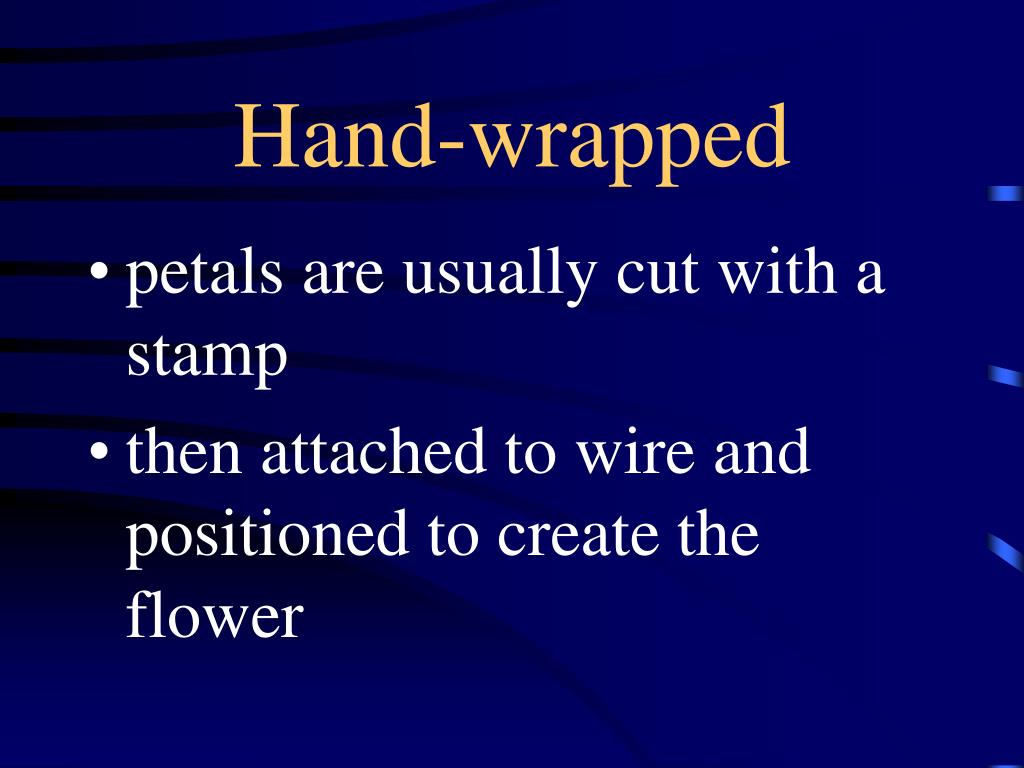 Hand-wrapped

• petals are usually cut with a stamp
• then attached to wire and positioned to create the flower